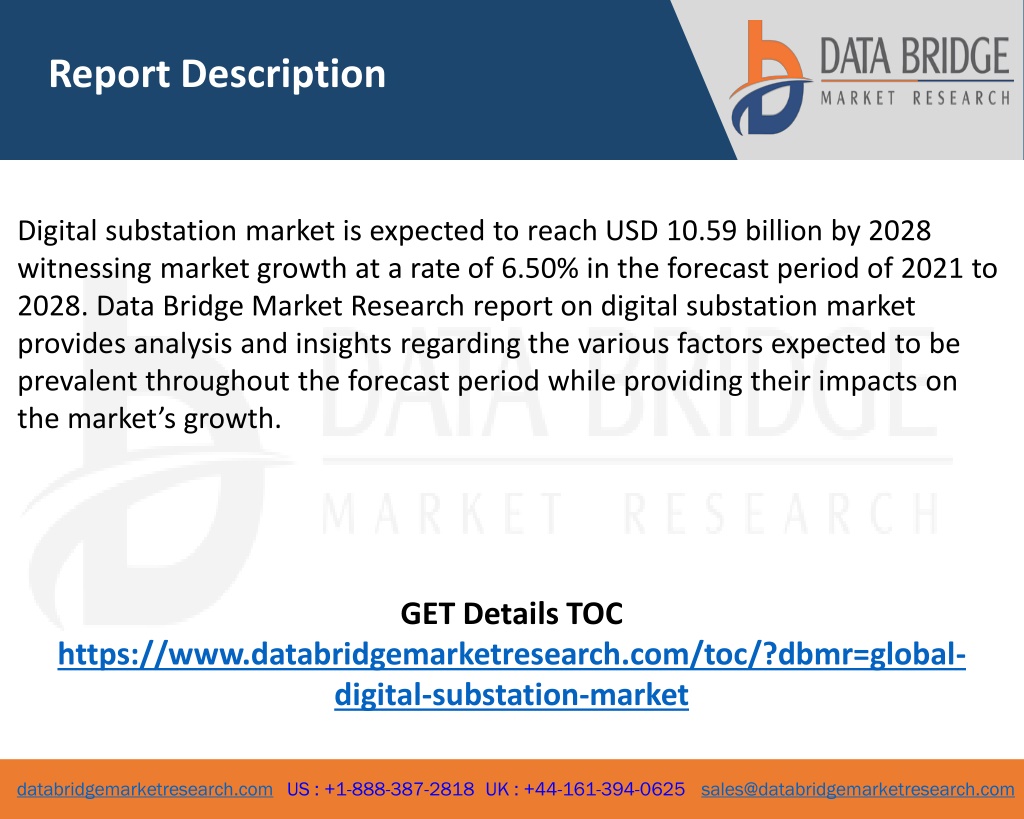 Report Description

DATA BRIDGE
MARKET RESEARCH

Digital substation market is expected to reach USD 10.59 billion by 2028 witnessing market growth at a rate of 6.50% in the forecast period of 2021 to 2028. Data Bridge Market Research report on digital substation market provides analysis and insights regarding the various factors expected to be prevalent throughout the forecast period while providing their impacts on the market's growth.

DATA BRIDGE
MARKET RESEARCH

GET Details TOC
https://www.databridgemarketresearch.com/toc/?dbmr=global-digital-substation-market

databridgemarketresearch.com US : +1-888-387-2818 UK : +44-161-394-0625 sales@databridgemarketresearch.com